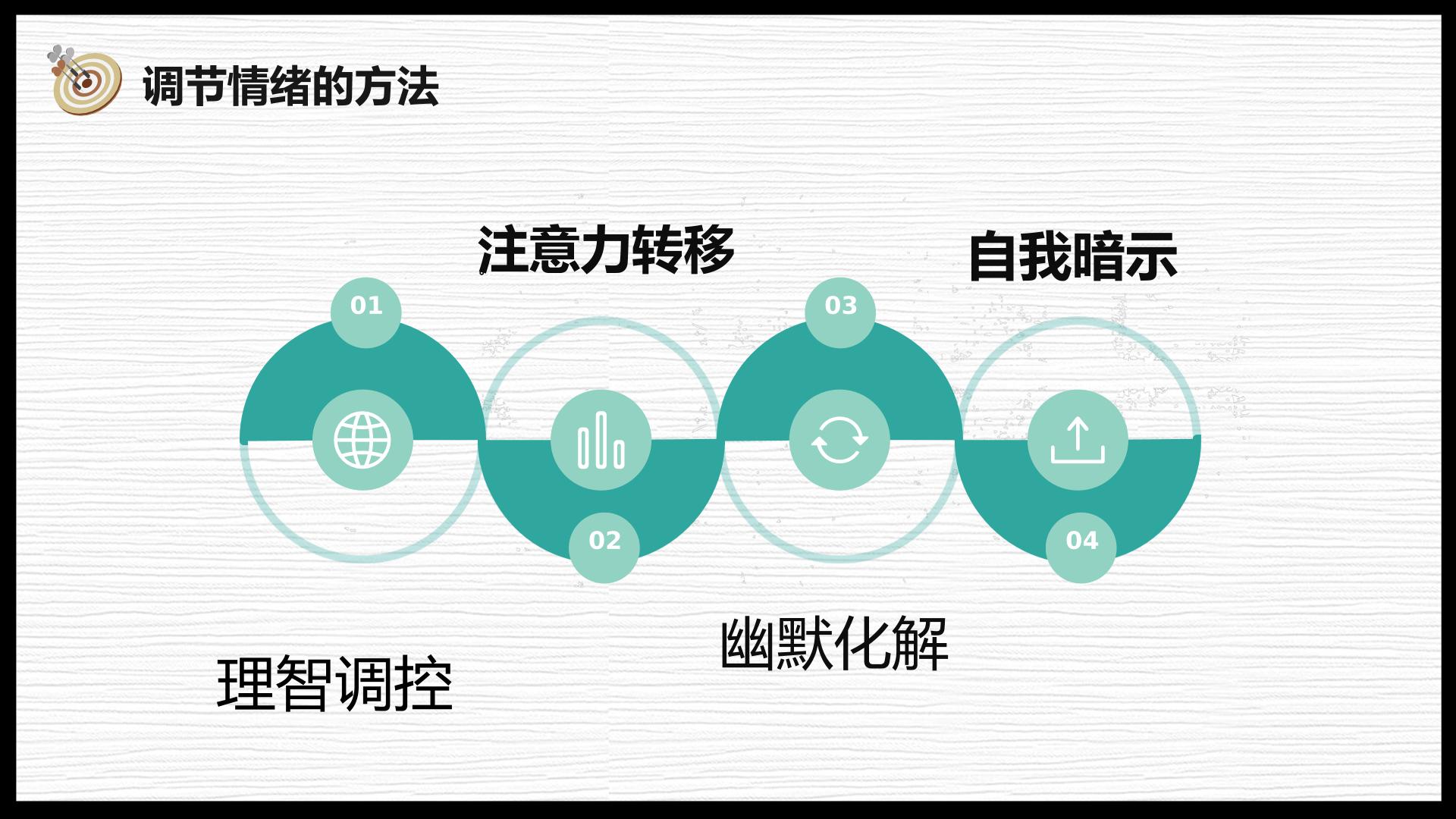 调节情绪的方法

注意力转移

自我暗示

01

03

02

04

幽默化解

理智调控